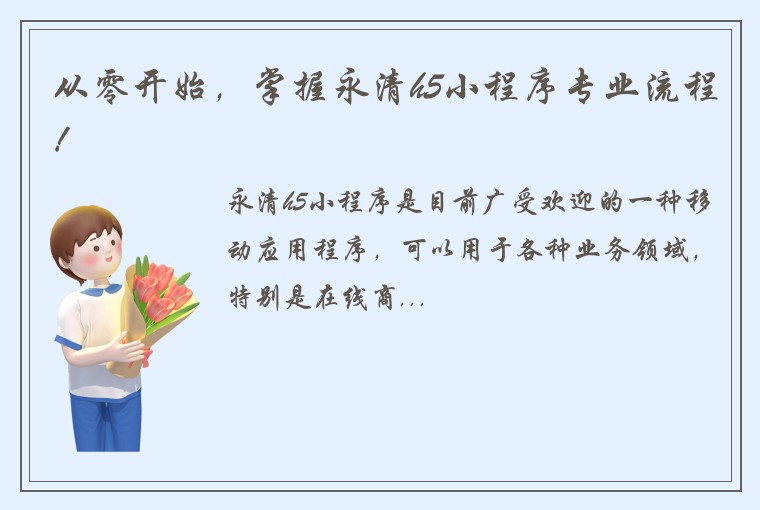 从零开始，掌握永清h5小程序专业流程！

永清h5小程序是目前广受欢迎的一种移动应用程序，可以用于各种业务领域，特别是在线商...